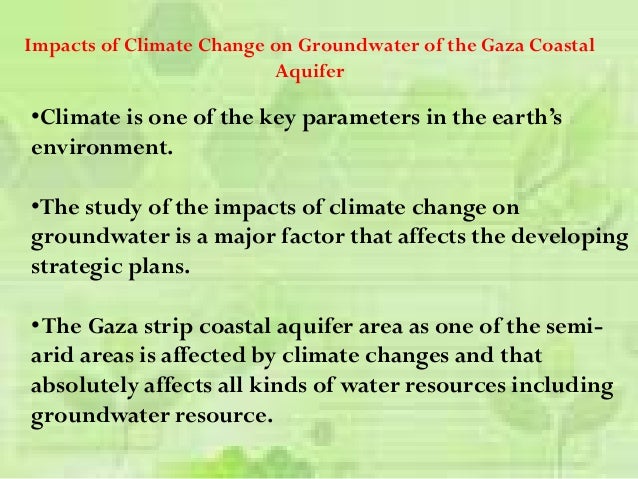 Impacts of Climate Change on Groundwater of the Gaza Coastal Aquifer

•Climate is one of the key parameters in the earth's environment.

•The study of the impacts of climate change on groundwater is a major factor that affects the developing strategic plans.

•The Gaza strip coastal aquifer area as one of the semi-arid areas is affected by climate changes and that absolutely affects all kinds of water resources including groundwater resource.